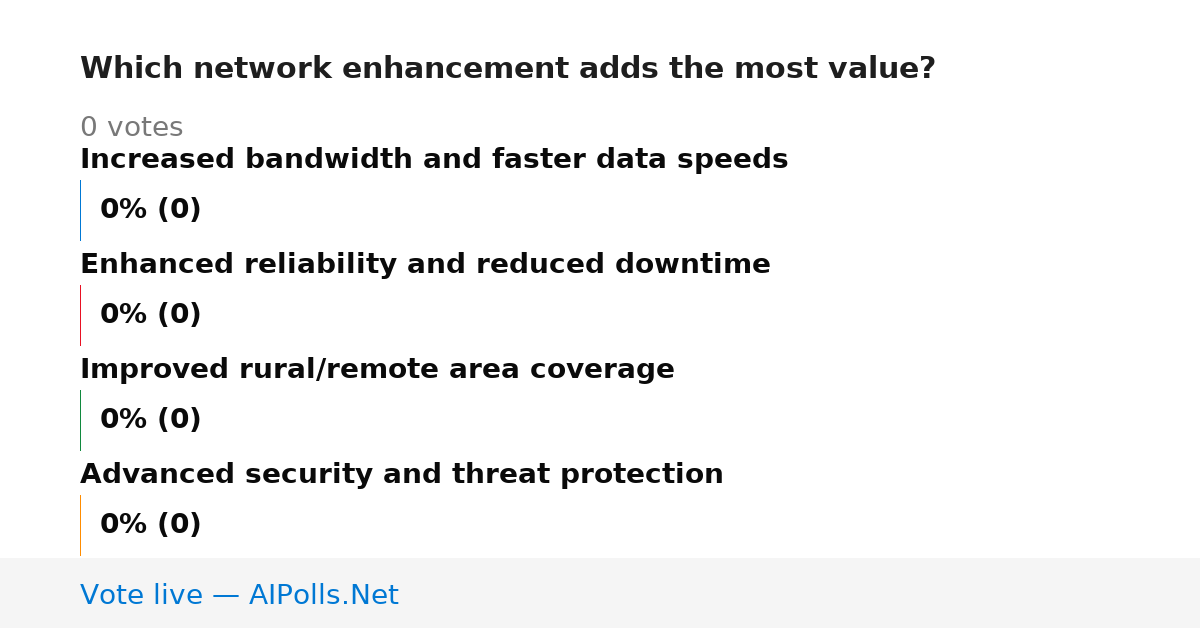 Which network enhancement adds the most value?

0 votes

Increased bandwidth and faster data speeds

0% (0)

Enhanced reliability and reduced downtime

0% (0)

Improved rural/remote area coverage

0% (0)

Advanced security and threat protection

0% (0)

Vote live — AIPolls.Net